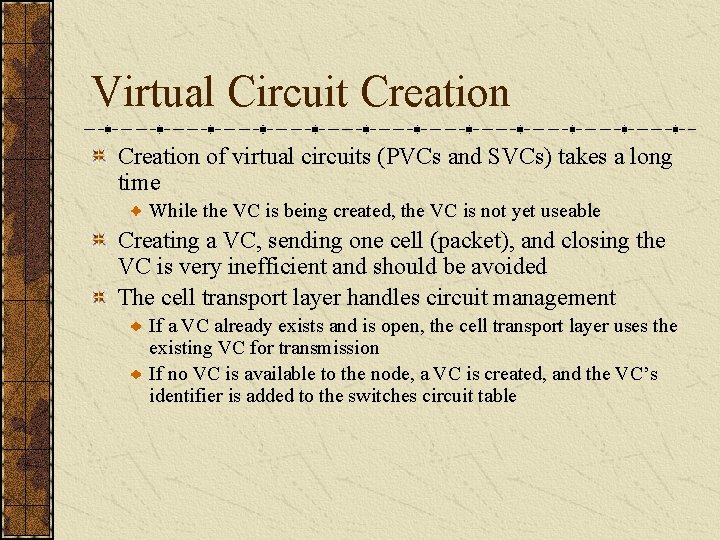 Virtual Circuit Creation

Creation of virtual circuits (PVCs and SVCs) takes a long time

While the VC is being created, the VC is not yet useable

Creating a VC, sending one cell (packet), and closing the VC is very inefficient and should be avoided

The cell transport layer handles circuit management

If a VC already exists and is open, the cell transport layer uses the existing VC for transmission

If no VC is available to the node, a VC is created, and the VC's identifier is added to the switches circuit table